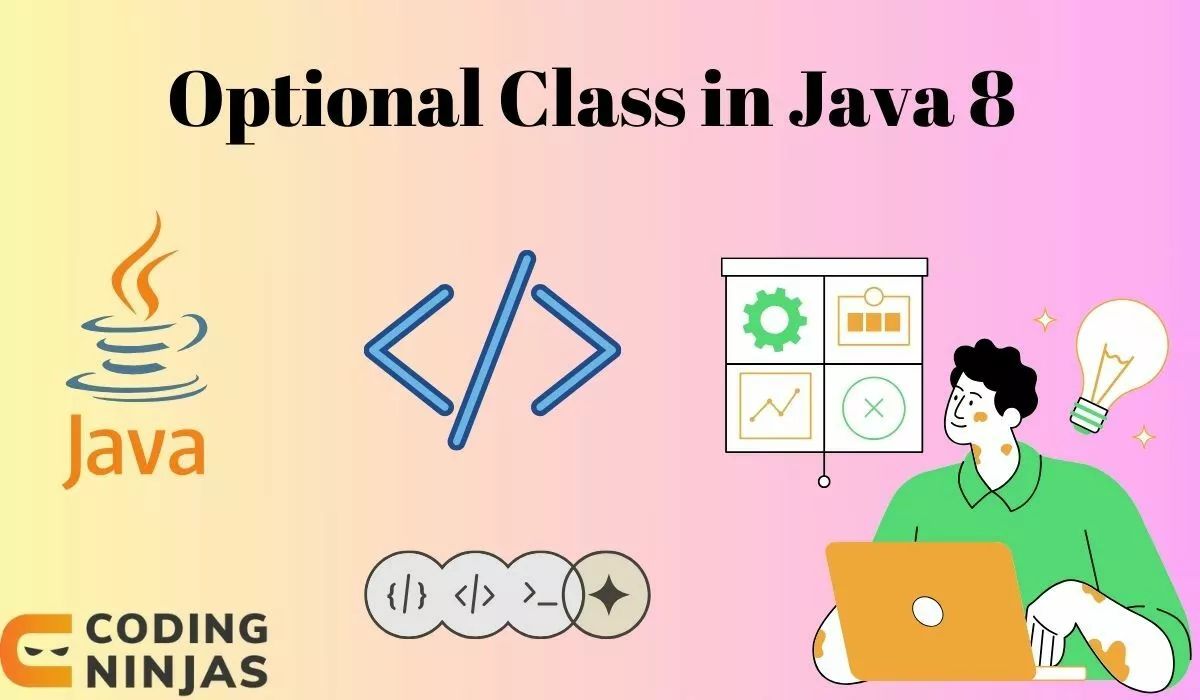 Optional Class in Java 8

Java

</>

{/} </> >_

CODING NINJAS